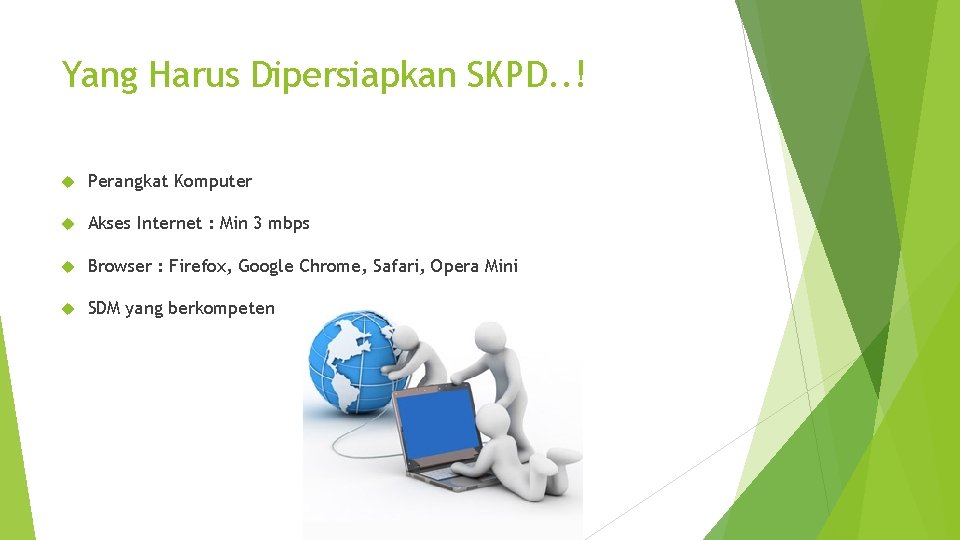 Yang Harus Dipersiapkan SKPD..!

Perangkat Komputer

Akses Internet : Min 3 mbps

Browser : Firefox, Google Chrome, Safari, Opera Mini

SDM yang berkompeten